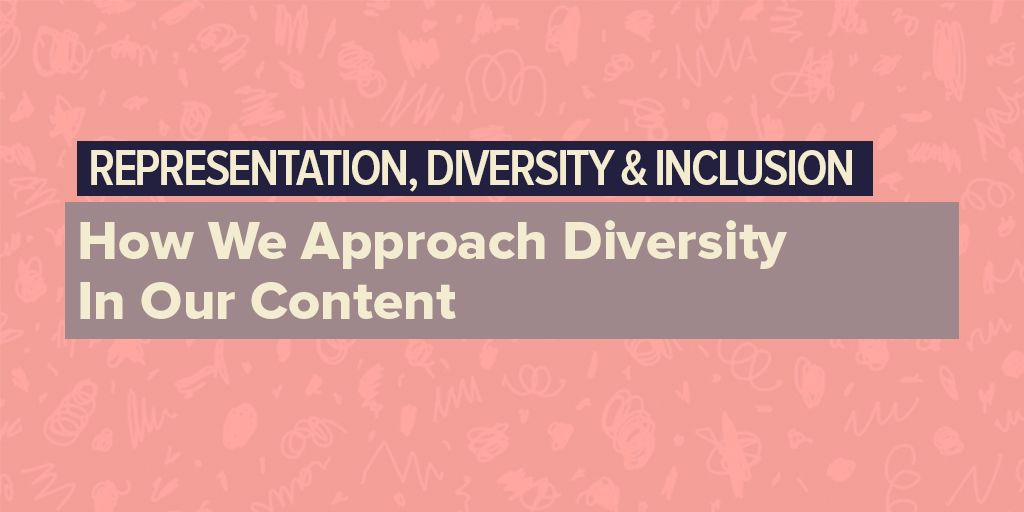 REPRESENTATION, DIVERSITY & INCLUSION

How We Approach Diversity In Our Content